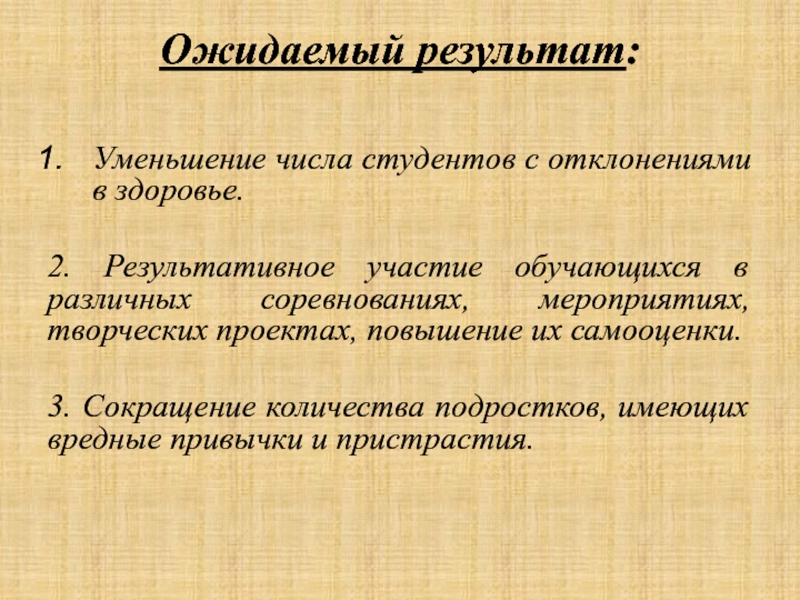 Ожидаемый результат:

1. Уменьшение числа студентов с отклонениями в здоровье.

2. Результативное участие обучающихся в различных соревнованиях, мероприятиях, творческих проектах, повышение их самооценки.

3. Сокращение количества подростков, имеющих вредные привычки и пристрастия.